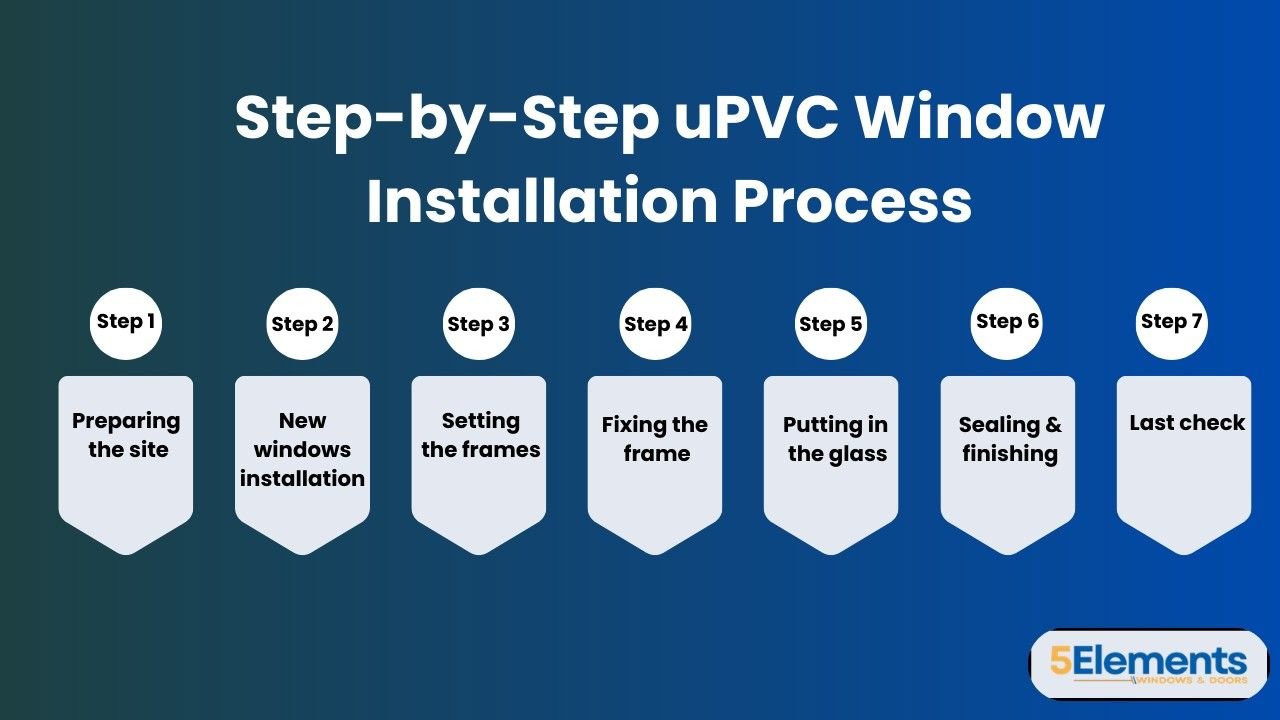 Step-by-Step uPVC Window Installation Process

Step 1
Preparing the site

Step 2
New windows installation

Step 3
Setting the frames

Step 4
Fixing the frame

Step 5
Putting in the glass

Step 6
Sealing & finishing

Step 7
Last check

5Elements
WINDOWS & DOORS